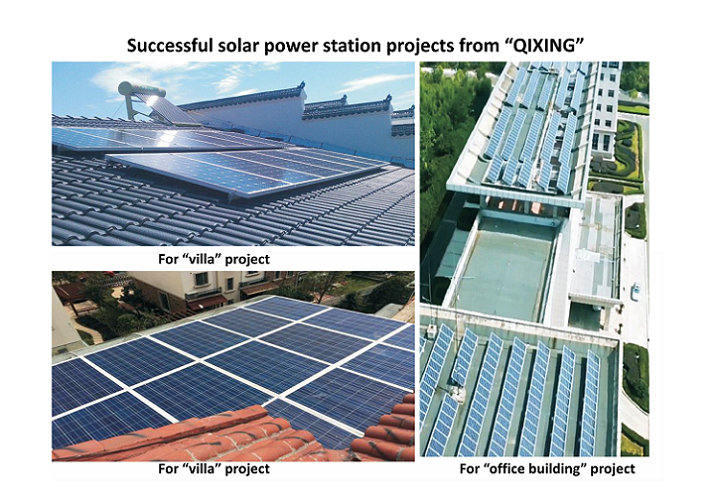 Successful solar power station projects from “QIXING”

For “villa” project

For “villa” project

For “office building” project